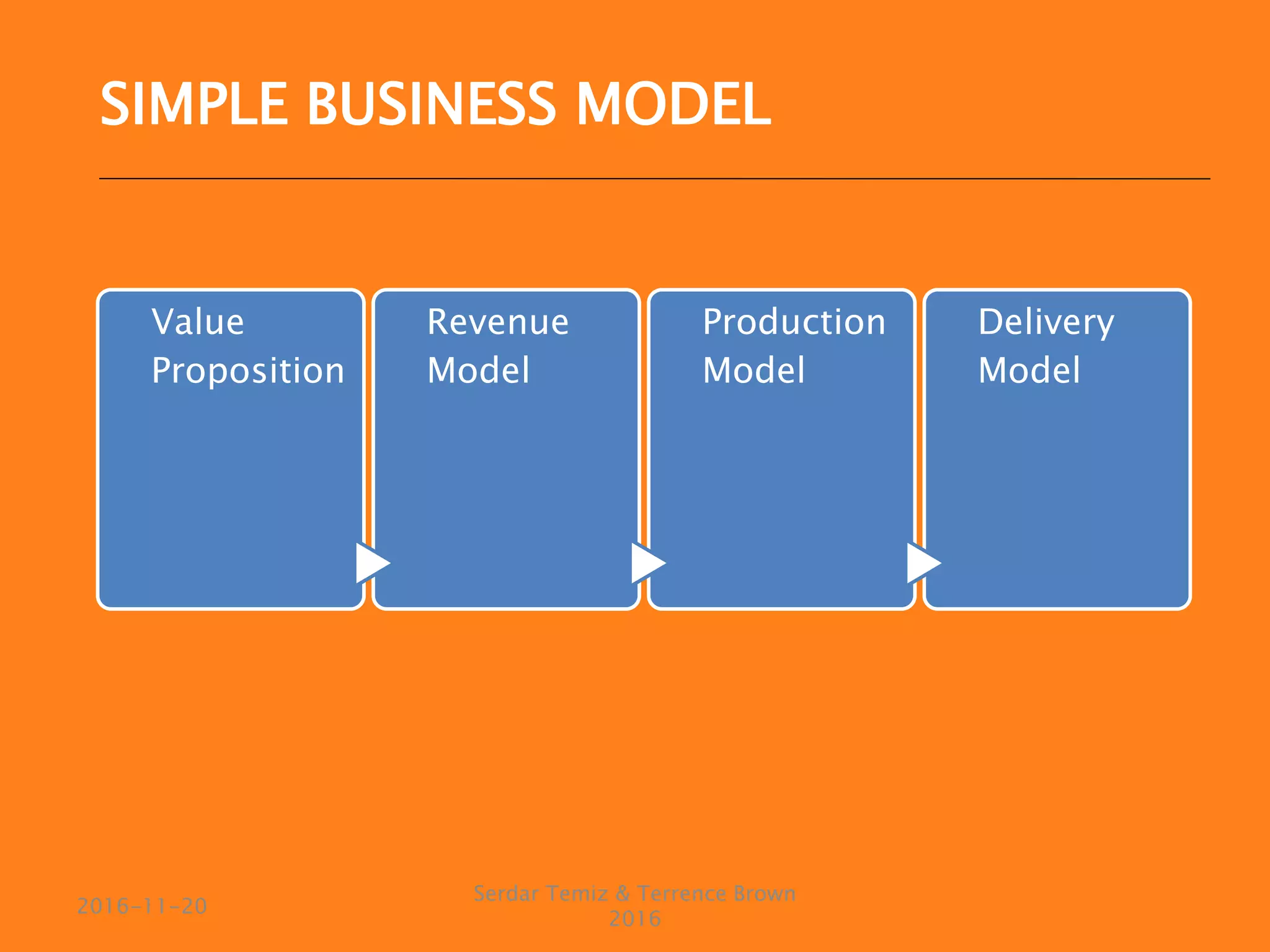 SIMPLE BUSINESS MODEL

Value Proposition

Revenue Model

Production Model

Delivery Model

2016-11-20

Serdar Temiz & Terrence Brown 2016